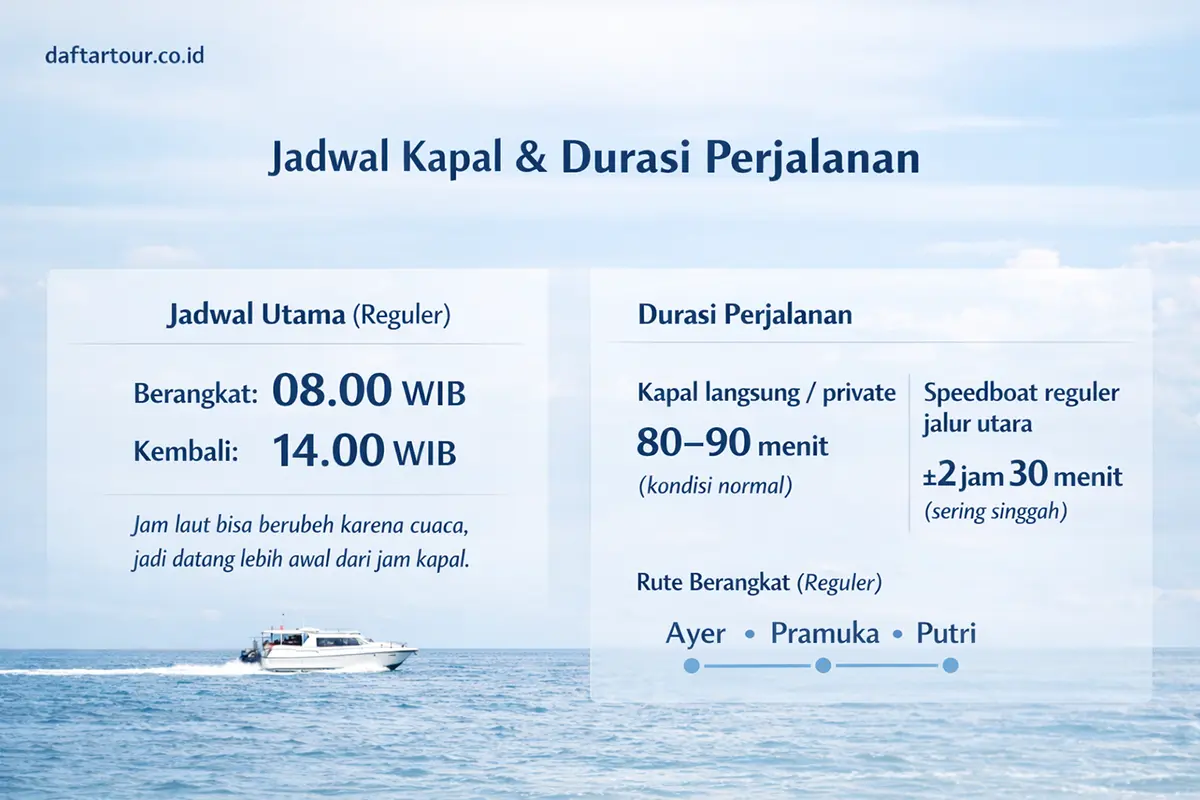 daftartour.co.id

Jadwal Kapal & Durasi Perjalanan

Jadwal Utama (Reguler)

Berangkat: 08.00 WIB
Kembali: 14.00 WIB

Jam laut bisa berubeh karena cuaca, jadi datang lebih awal dari jam kapal.

Durasi Perjalanan

Kapal langsung / private
80–90 menit
(kondisi normal)

Speedboat reguler jalur utara
±2 jam 30 menit
(sering singgah)

Rute Berangkat (Reguler)

Ayer • Pramuka • Putri